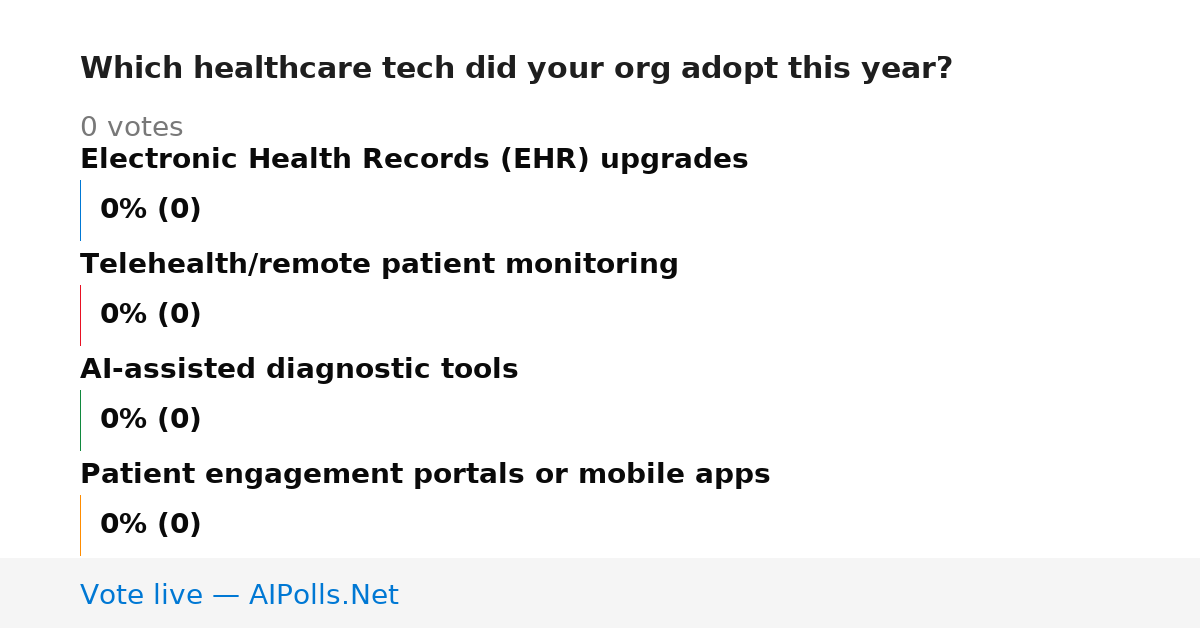 Which healthcare tech did your org adopt this year?

0 votes

Electronic Health Records (EHR) upgrades

0% (0)

Telehealth/remote patient monitoring

0% (0)

AI-assisted diagnostic tools

0% (0)

Patient engagement portals or mobile apps

0% (0)

Vote live — AIPolls.Net